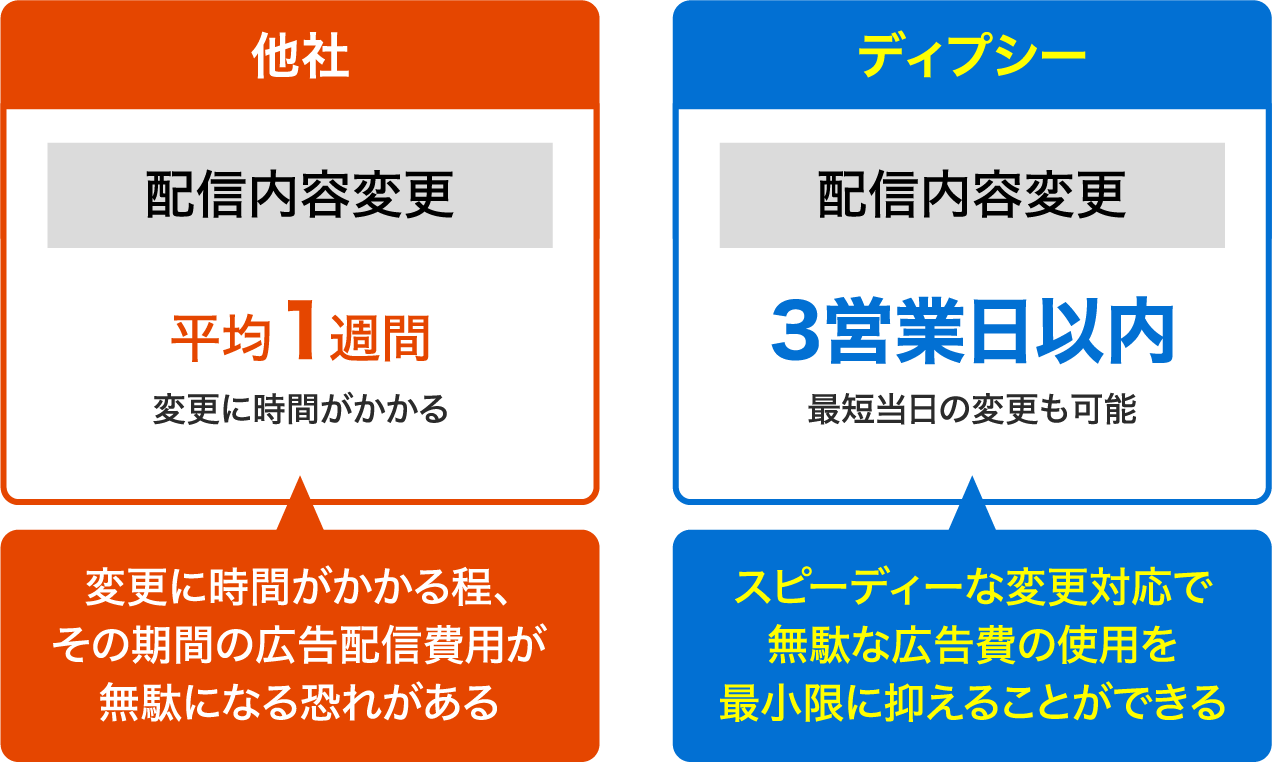 他社

配信内容変更

平均1週間

変更に時間がかかる

変更に時間がかかる程、その期間の広告配信費用が無駄になる恐れがある

ディプシー

配信内容変更

3営業日以内

最短当日の変更も可能

スピーディーな変更対応で無駄な広告費の使用を最小限に抑えることができる